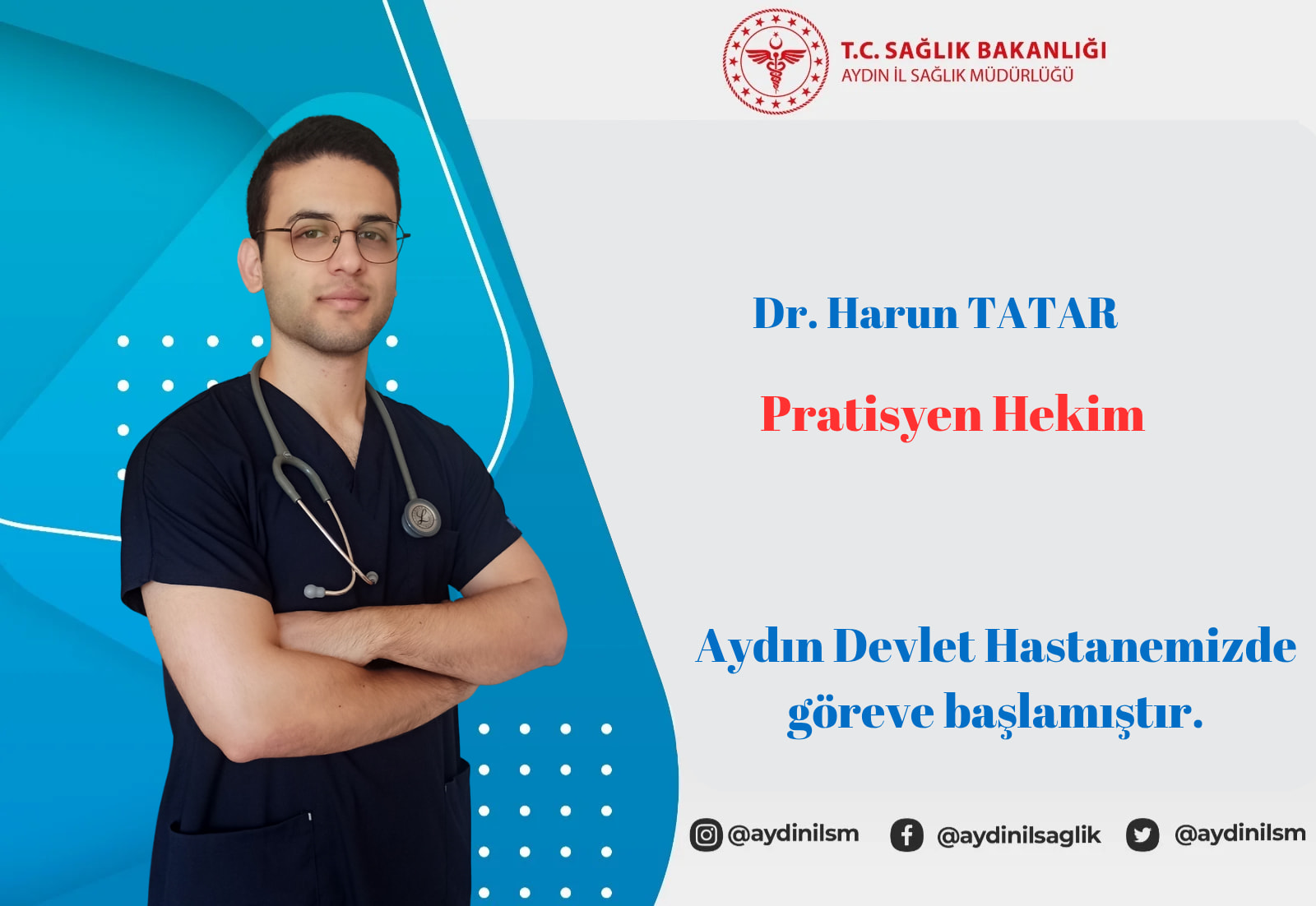 T.C. SAĞLIK BAKANLIĞI
AYDIN İL SAĞLIK MÜDÜRLÜĞÜ

Dr. Harun TATAR

Pratisyen Hekim

Aydın Devlet Hastanemizde göreve başlamıştır.

@aydinilsm @aydinilsaglik @aydinilsm